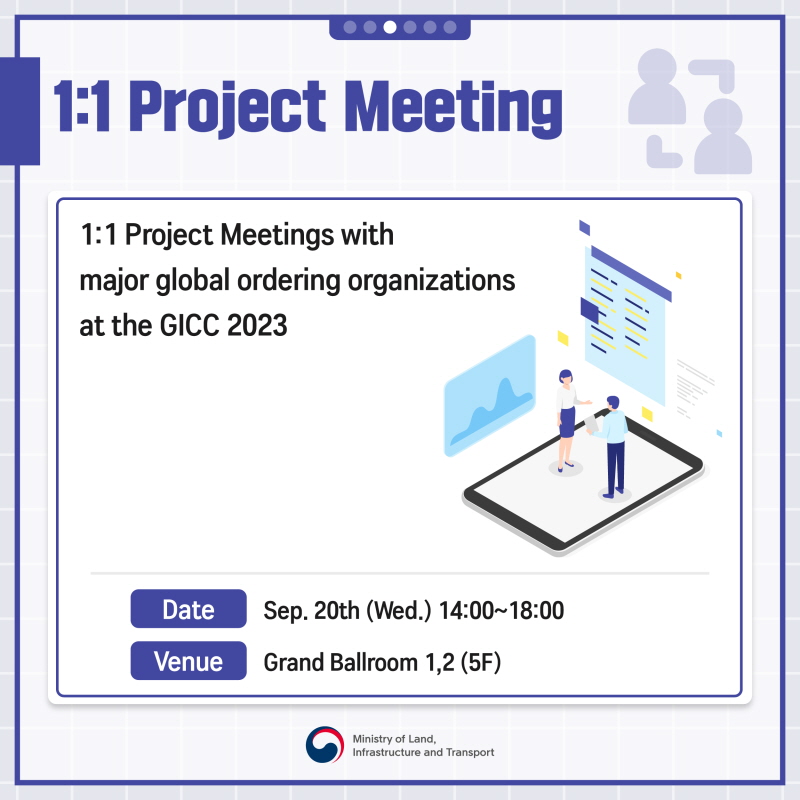 1:1 Project Meeting

1:1 Project Meetings with major global ordering organizations at the GICC 2023

Date Sep. 20th (Wed.) 14:00~18:00

Venue Grand Ballroom 1,2 (5F)

Ministry of Land, Infrastructure and Transport